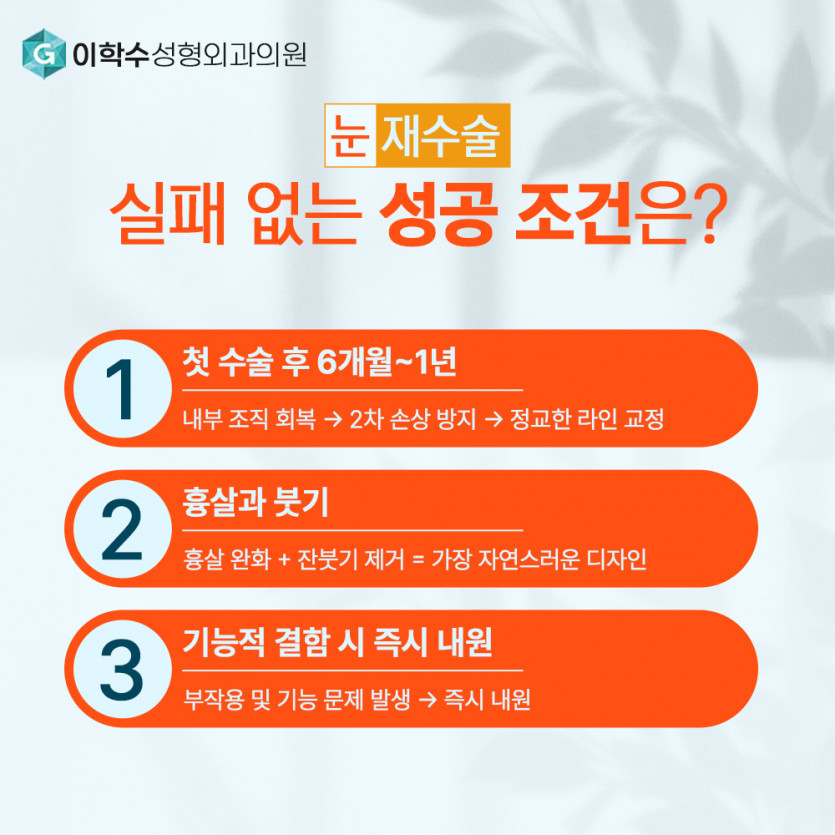 G 이학수성형외과의원

눈 재수술
실패 없는 성공 조건은?

1
첫 수술 후 6개월~1년
내부 조직 회복 → 2차 손상 방지 → 정교한 라인 교정

2
흉살과 붓기
흉살 완화 + 잔붓기 제거 = 가장 자연스러운 디자인

3
기능적 결함 시 즉시 내원
부작용 및 기능 문제 발생 → 즉시 내원